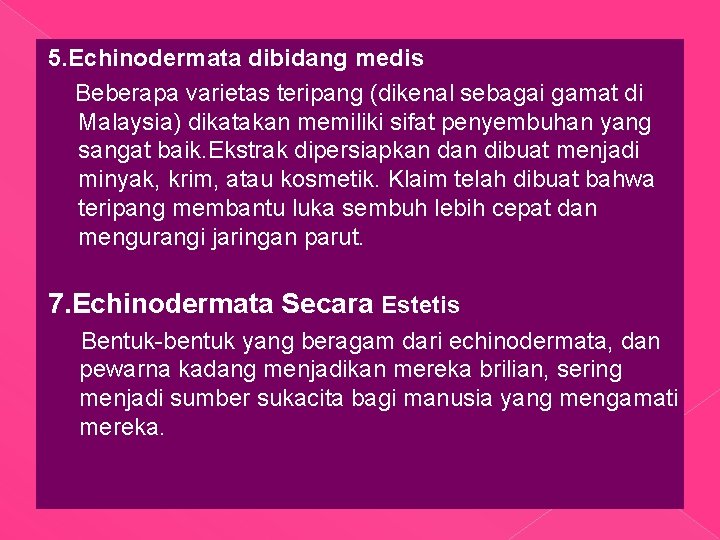 5.Echinodermata dibidang medis

Beberapa varietas teripang (dikenal sebagai gamat di Malaysia) dikatakan memiliki sifat penyembuhan yang sangat baik.Ekstrak dipersiapkan dan dibuat menjadi minyak, krim, atau kosmetik. Klaim telah dibuat bahwa teripang membantu luka sembuh lebih cepat dan mengurangi jaringan parut.

7.Echinodermata Secara Estetis

Bentuk-bentuk yang beragam dari echinodermata, dan pewarna kadang menjadikan mereka brilian, sering menjadi sumber sukacita bagi manusia yang mengamati mereka.